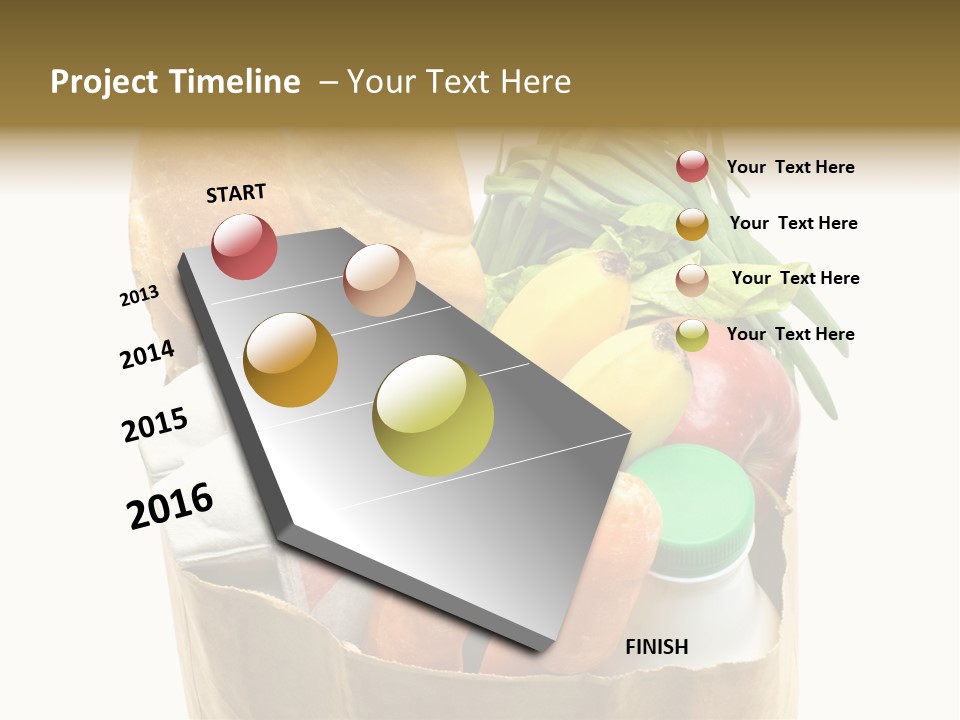 Project Timeline – Your Text Here

START

2013

2014

2015

2016

FINISH

Your Text Here

Your Text Here

Your Text Here

Your Text Here